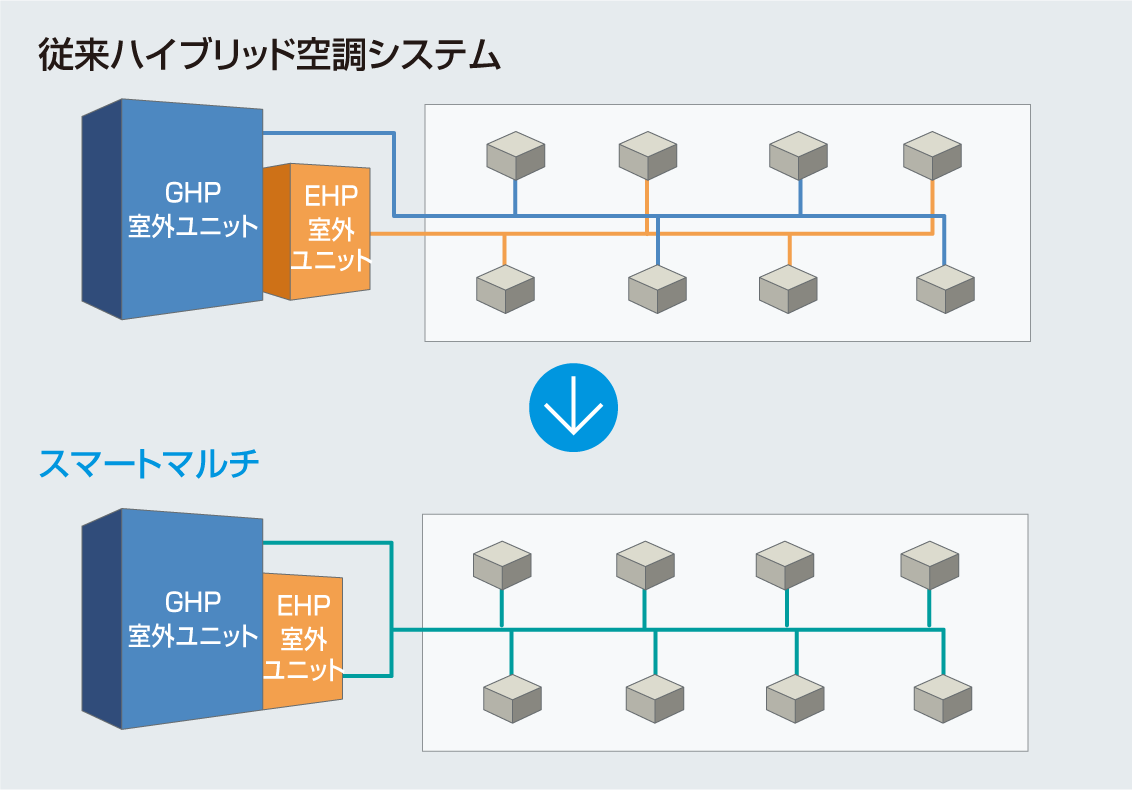 従来ハイブリッド空調システム

GHP
室外ユニット

EHP
室外
ユニット

スマートマルチ

GHP
室外ユニット

EHP
室外
ユニット